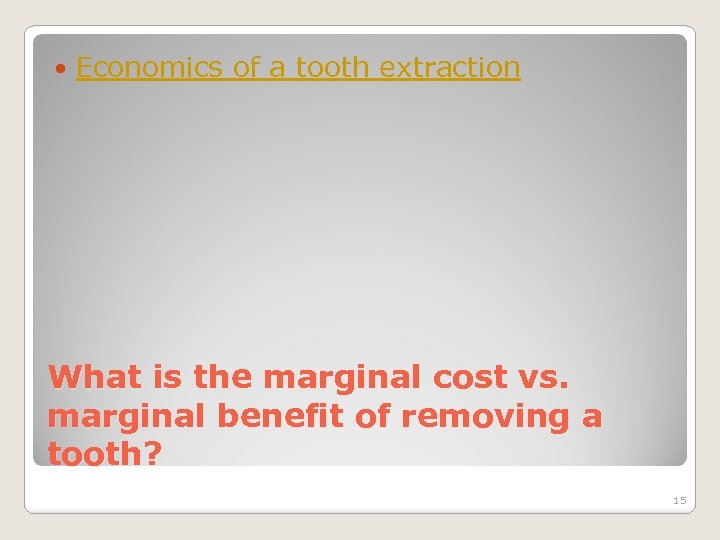 • Economics of a tooth extraction

What is the marginal cost vs. marginal benefit of removing a tooth?

15